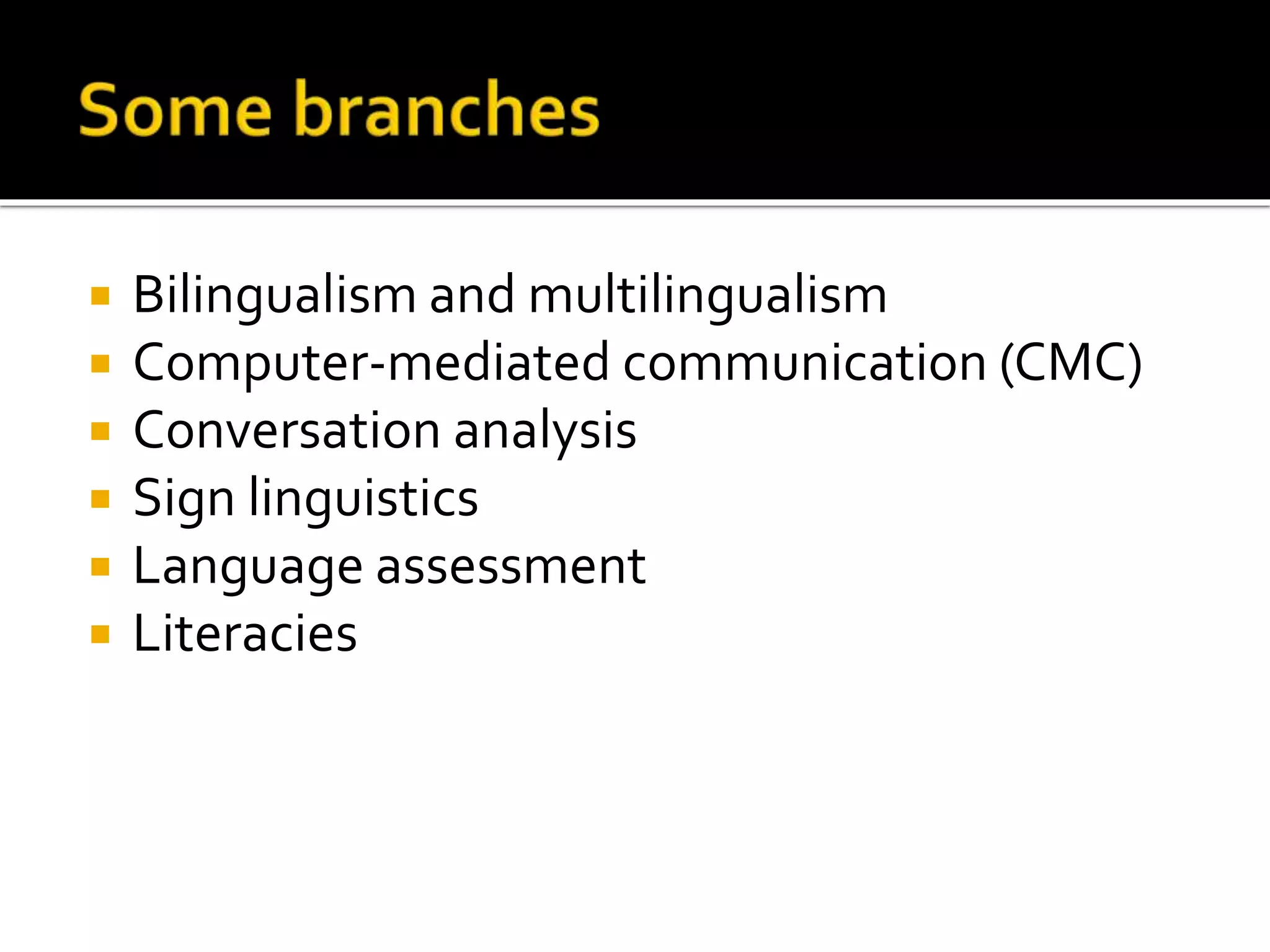 Some branches

- Bilingualism and multilingualism
- Computer-mediated communication (CMC)
- Conversation analysis
- Sign linguistics
- Language assessment
- Literacies